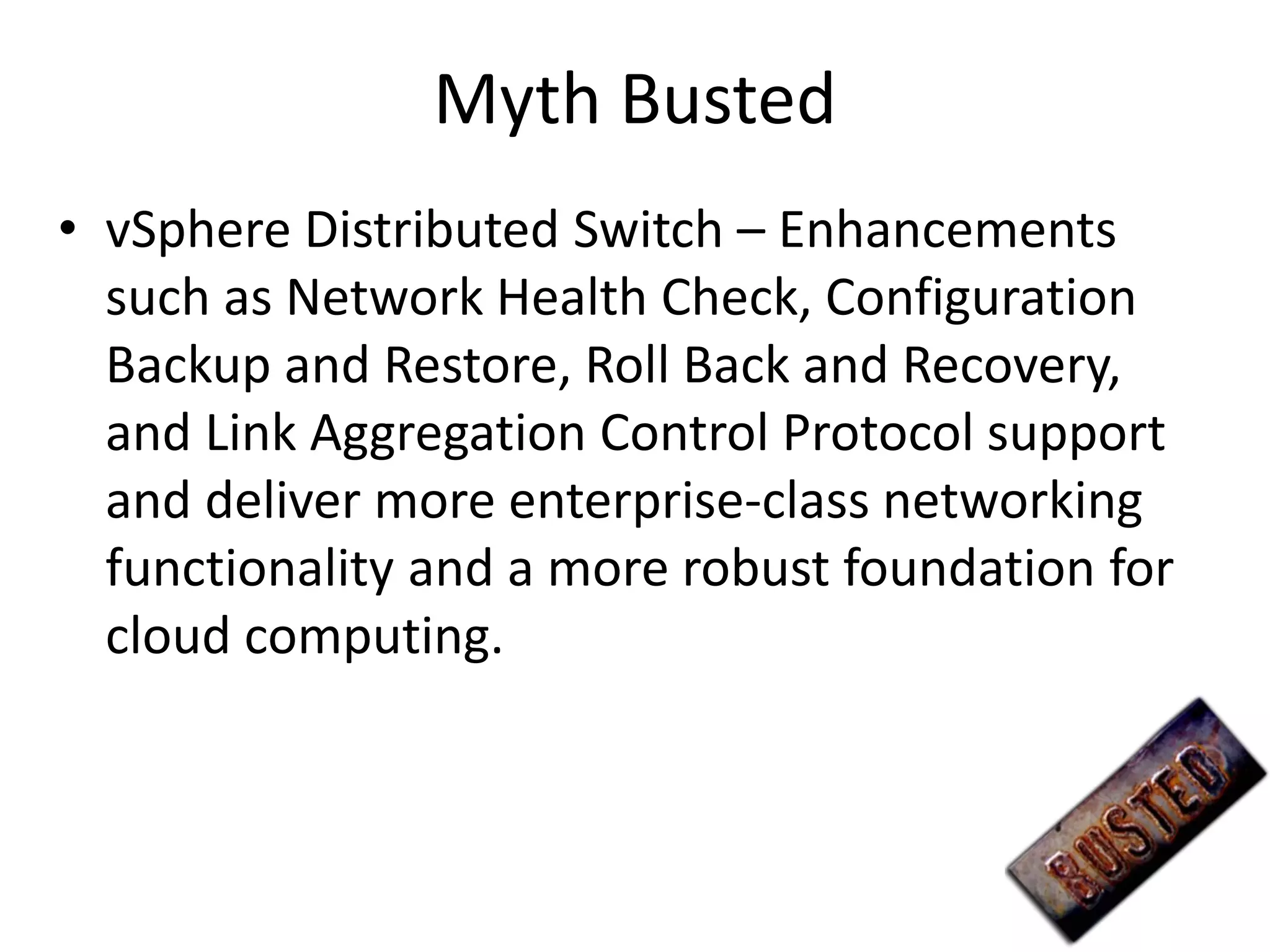 Myth Busted

• vSphere Distributed Switch – Enhancements such as Network Health Check, Configuration Backup and Restore, Roll Back and Recovery, and Link Aggregation Control Protocol support and deliver more enterprise-class networking functionality and a more robust foundation for cloud computing.

BUSTED